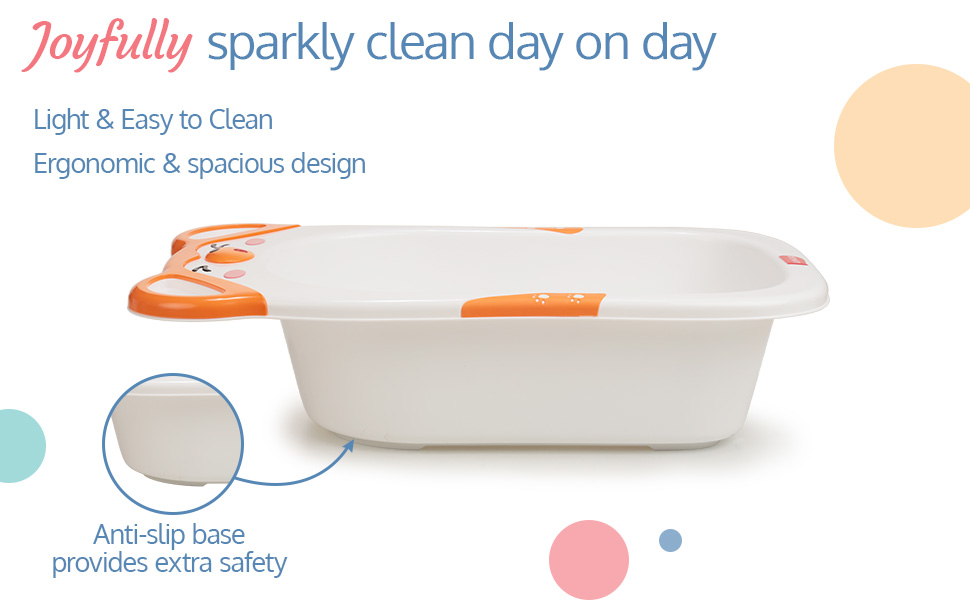 Joyfully sparkly clean day on day

Light & Easy to Clean

Ergonomic & spacious design

Anti-slip base provides extra safety